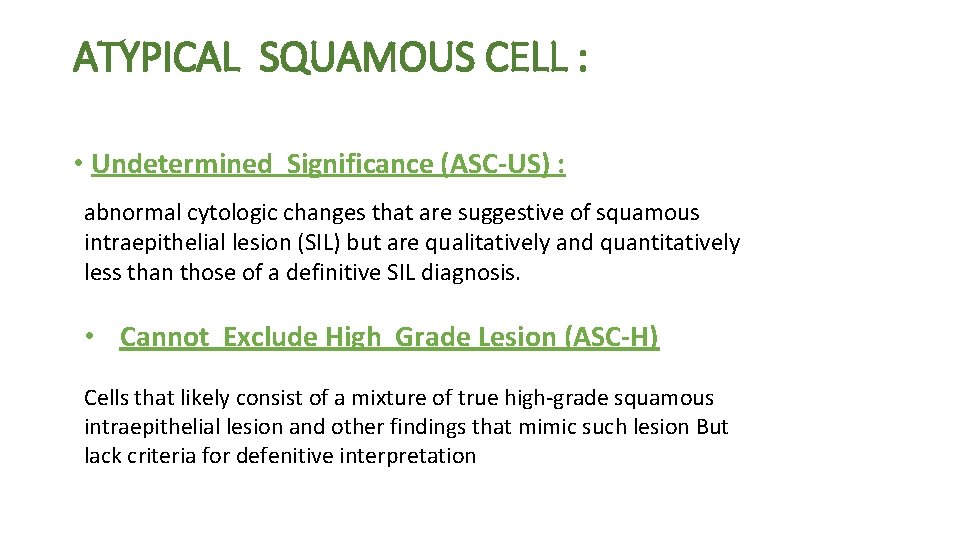 ATYPICAL SQUAMOUS CELL :

• Undetermined Significance (ASC-US) :

abnormal cytologic changes that are suggestive of squamous intraepithelial lesion (SIL) but are qualitatively and quantitatively less than those of a definitive SIL diagnosis.

• Cannot Exclude High Grade Lesion (ASC-H)

Cells that likely consist of a mixture of true high-grade squamous intraepithelial lesion and other findings that mimic such lesion But lack criteria for defenitive interpretation